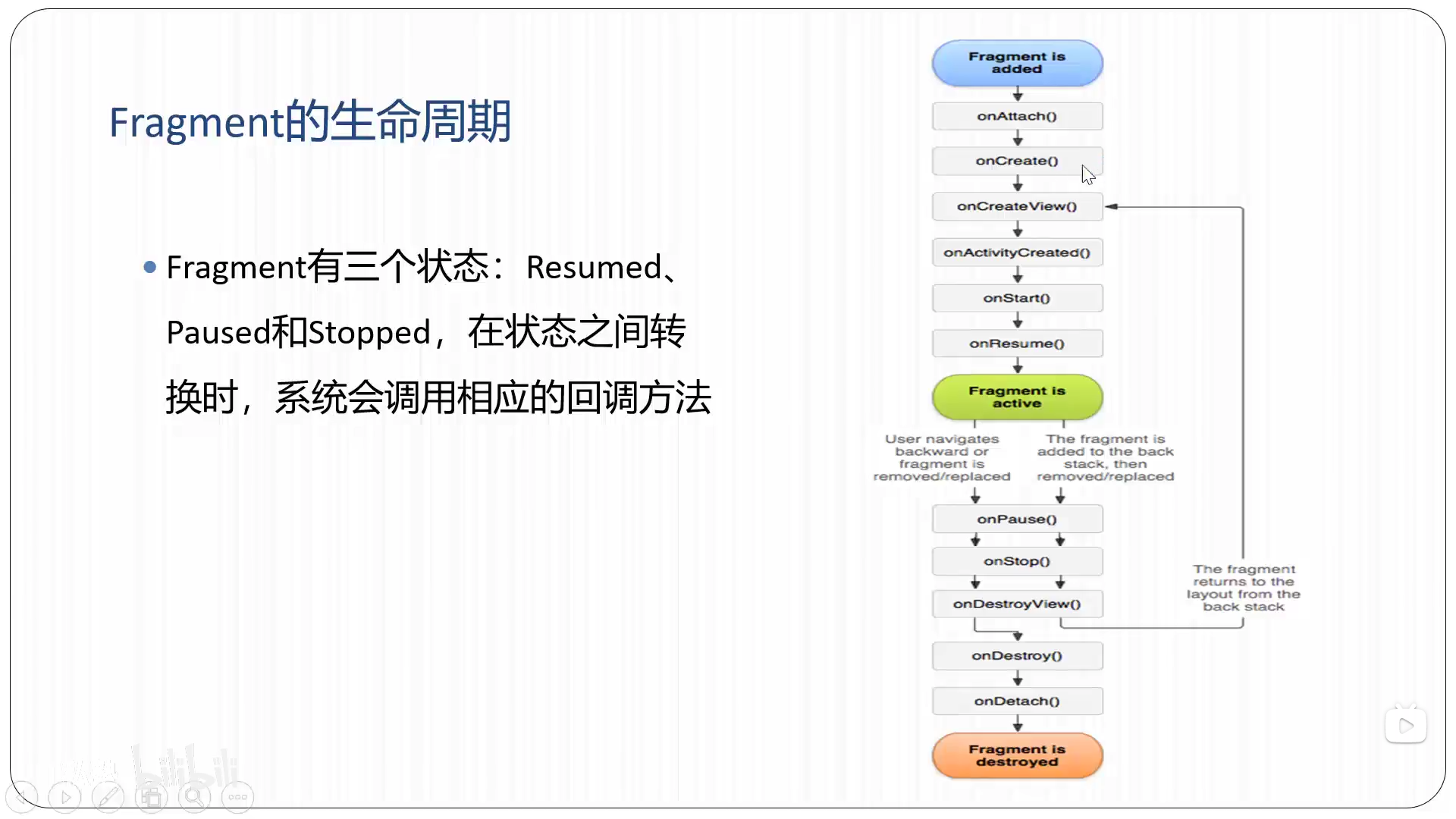 Fragment的生命周期

• Fragment有三个状态：Resumed、Paused和Stopped，在状态之间转换时，系统会调用相应的回调方法

Fragment is added

onAttach()

onCreate()

onCreateView()

onActivityCreated()

onStart()

onResume()

Fragment is active

User navigates backward or fragment is removed/replaced

The fragment is added to the back stack, then removed/replaced

onPause()

onStop()

onDestroyView()

The fragment returns to the layout from the back stack

onDestroy()

onDetach()

Fragment is destroyed

bilibili